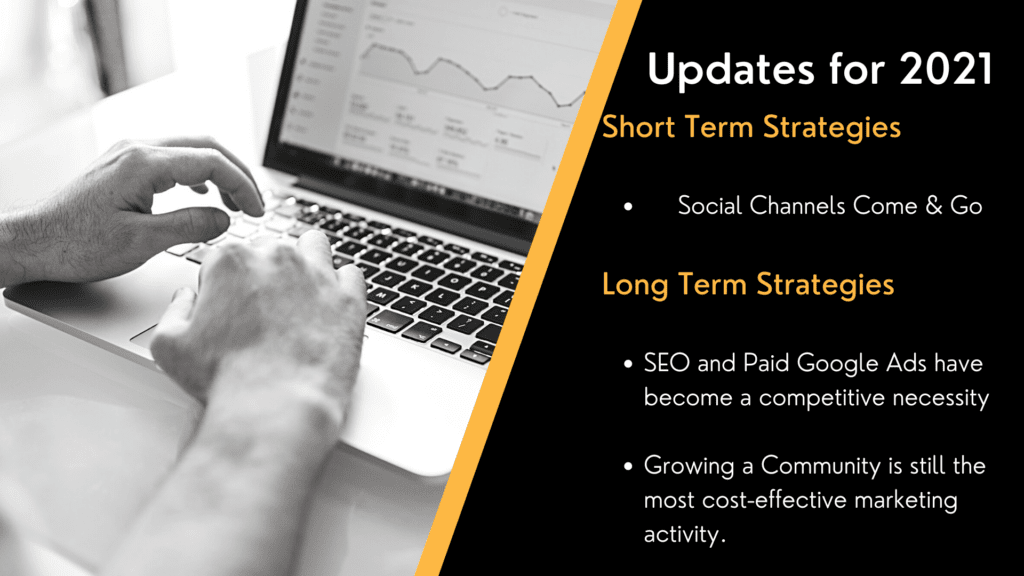 Updates for 2021

Short Term Strategies

• Social Channels Come & Go

Long Term Strategies

• SEO and Paid Google Ads have become a competitive necessity

• Growing a Community is still the most cost-effective marketing activity.